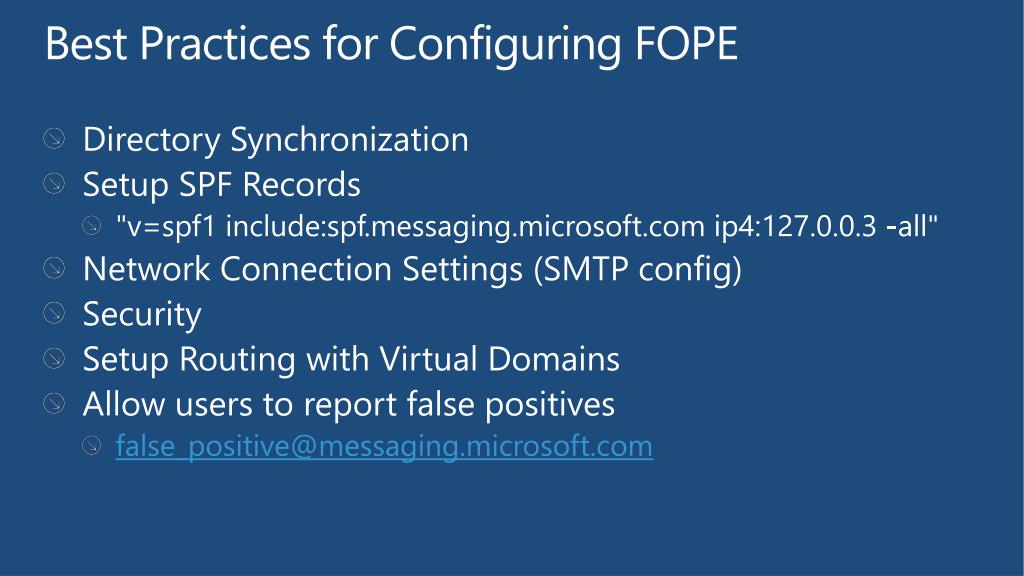 Best Practices for Configuring FOPE

Directory Synchronization
Setup SPF Records
"v=spf1 include:spf.messaging.microsoft.com ip4:127.0.0.3 -all"
Network Connection Settings (SMTP config)
Security
Setup Routing with Virtual Domains
Allow users to report false positives
false_positive@messaging.microsoft.com